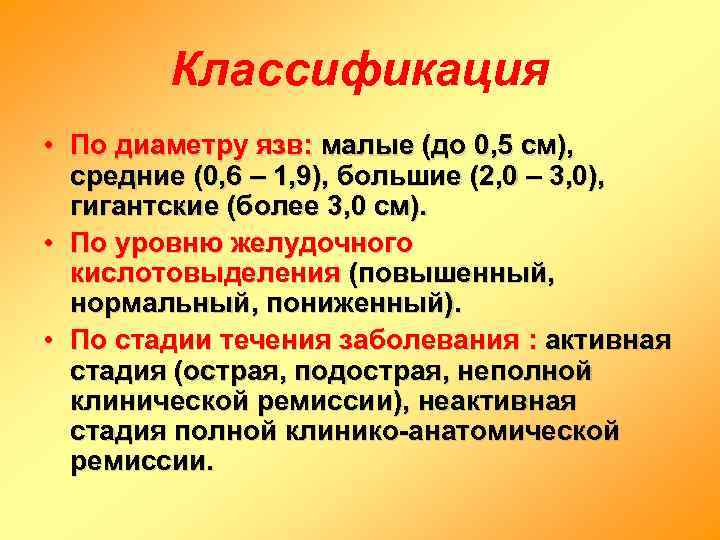 Классификация

• По диаметру язв: малые (до 0,5 см), средние (0,6 – 1,9), большие (2,0 – 3,0), гигантские (более 3,0 см).

• По уровню желудочного кислотовыделения (повышенный, нормальный, пониженный).

• По стадии течения заболевания : активная стадия (острая, подострая, неполной клинической ремиссии), неактивная стадия полной клинико-анатомической ремиссии.